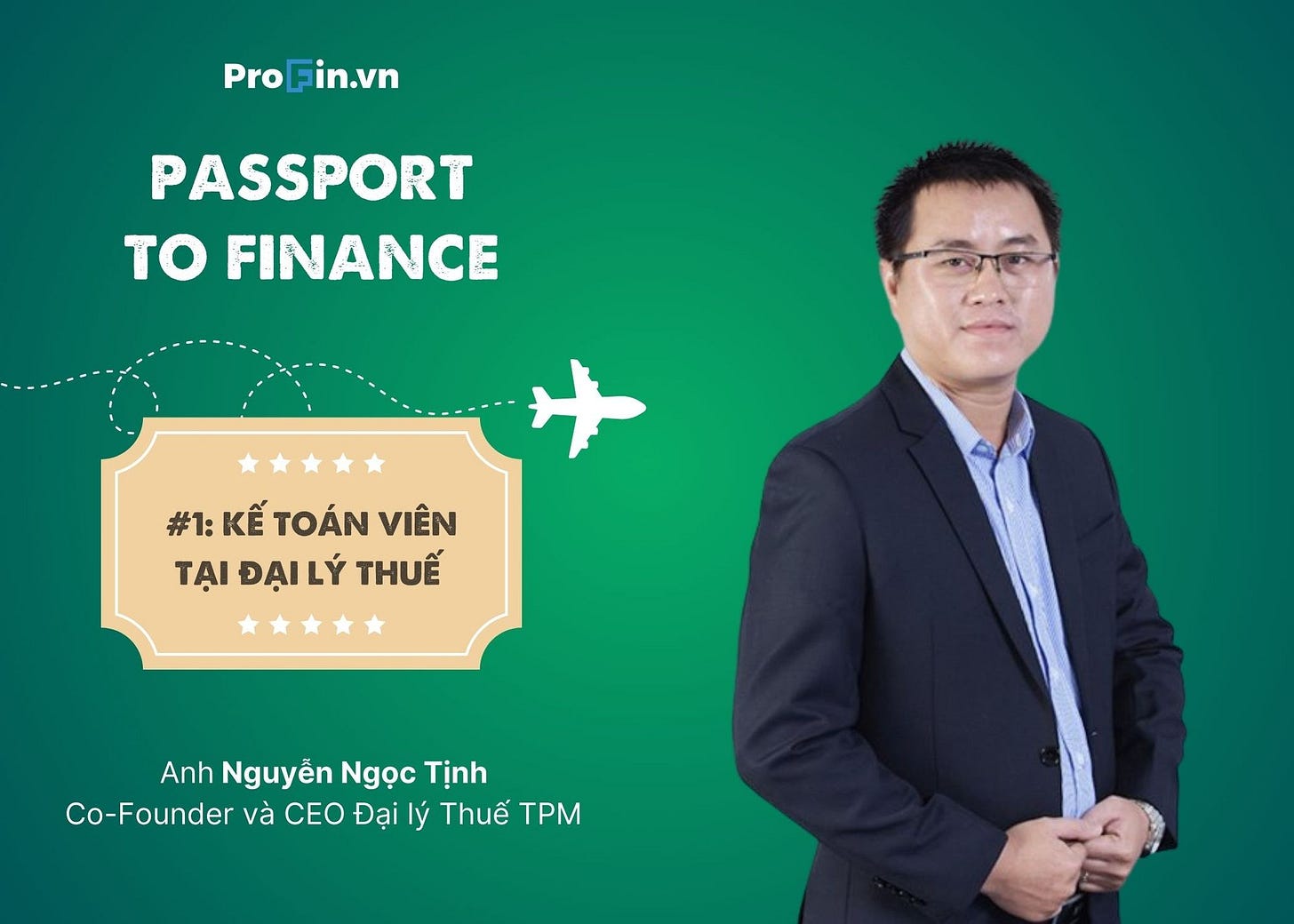 ProFin.vn

PASSPORT TO FINANCE

#1: KẾ TOÁN VIÊN TẠI ĐẠI LÝ THUẾ

Anh Nguyễn Ngọc Tịnh
Co-Founder và CEO Đại lý Thuế TPM